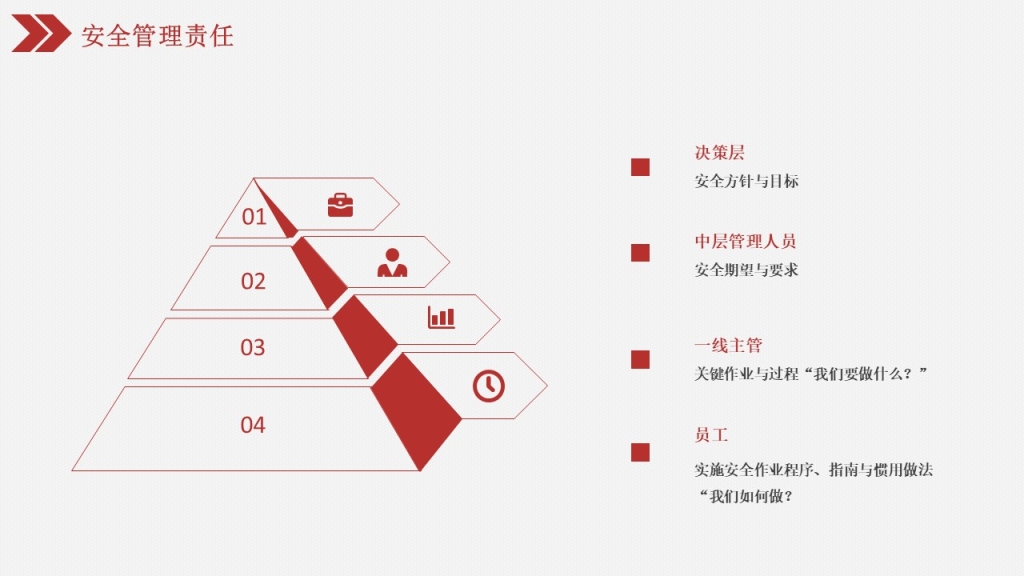 安全管理责任

01

02

03

04

决策层
安全方针与目标

中层管理人员
安全期望与要求

一线主管
关键作业与过程“我们要做什么？”

员工
实施安全作业程序、指南与惯用做法“我们如何做？